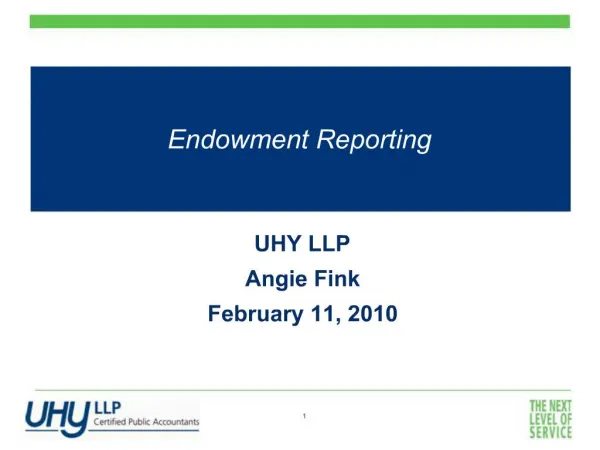 Endowment Reporting

UHY LLP
Angie Fink
February 11, 2010

UHY LLP
Certified Public Accountants

1

THE NEXT
LEVEL OF
SERVICE